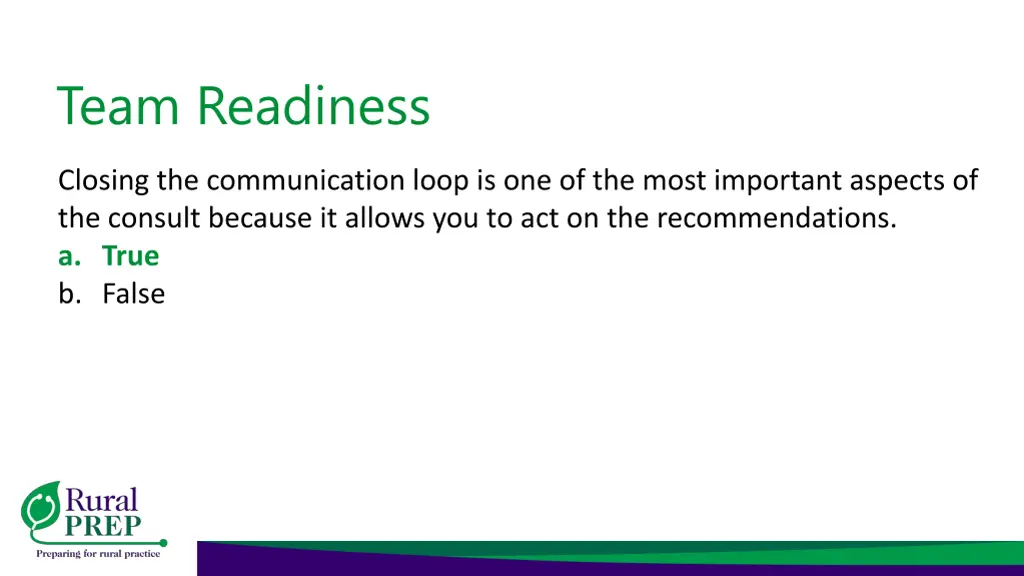 Team Readiness

Closing the communication loop is one of the most important aspects of the consult because it allows you to act on the recommendations.
a. True
b. False

Rural PREP
Preparing for rural practice